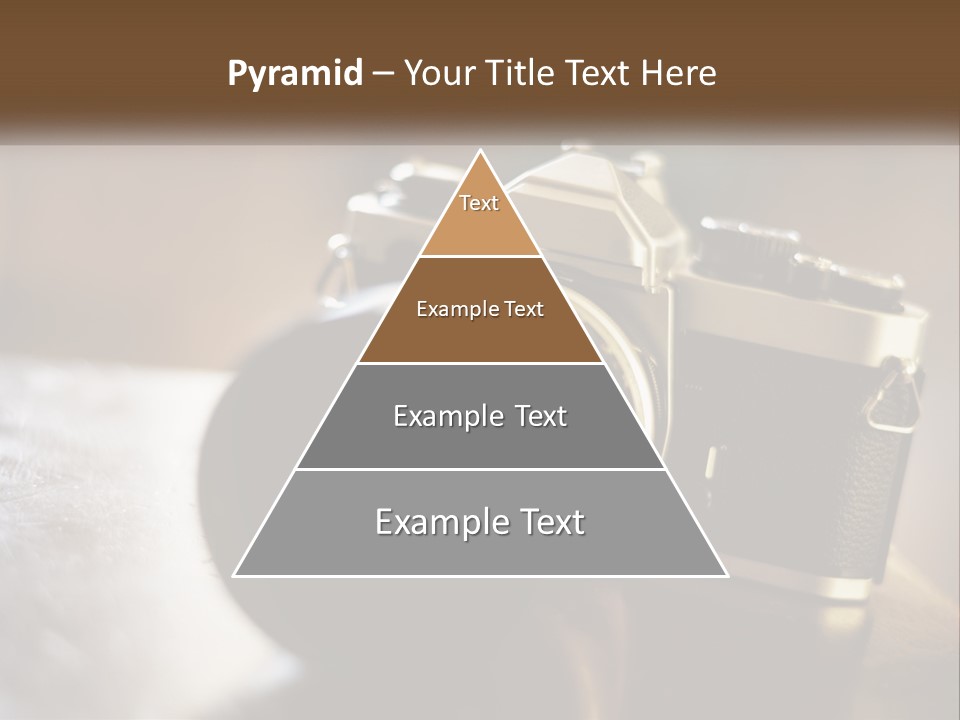 Pyramid – Your Title Text Here

Text

Example Text

Example Text

Example Text